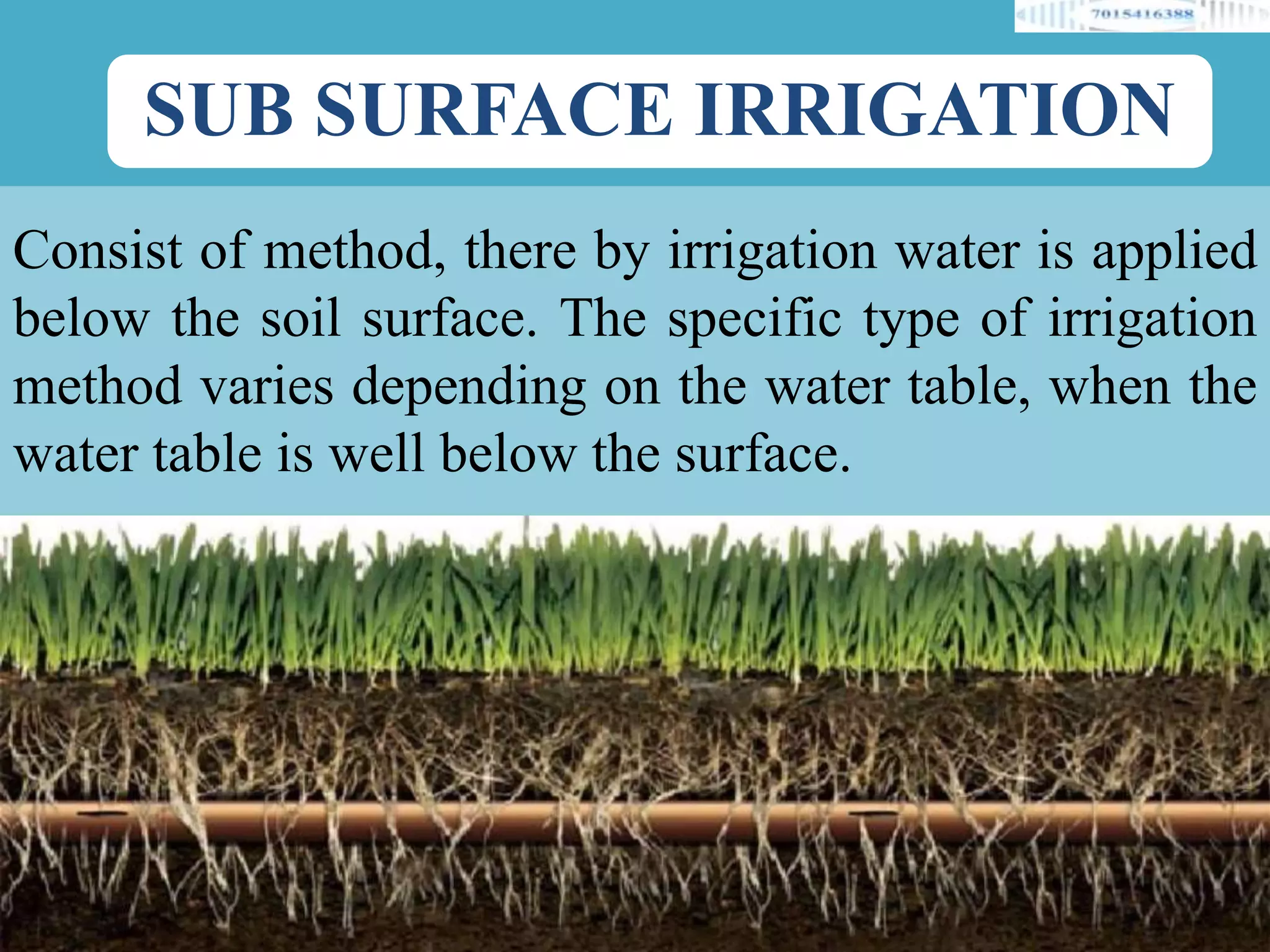 7015416388

SUB SURFACE IRRIGATION

Consist of method, there by irrigation water is applied below the soil surface. The specific type of irrigation method varies depending on the water table, when the water table is well below the surface.